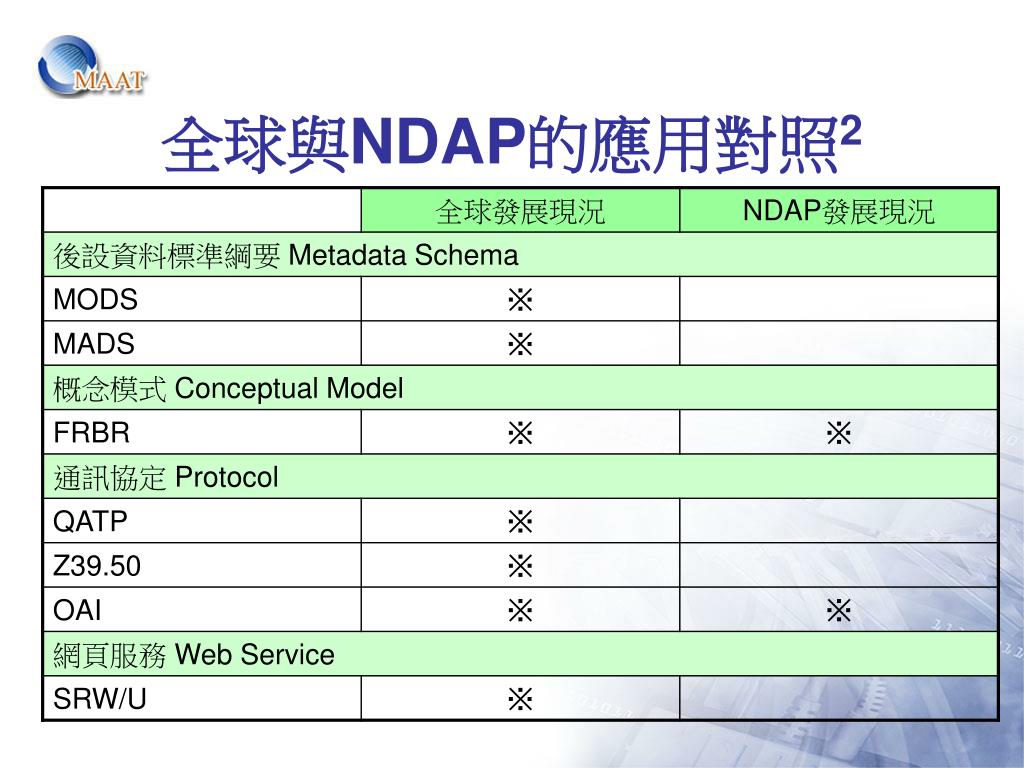 MAAT

全球與NDAP的應用對照$^2$

| | 全球發展現況 | NDAP發展現況 |
|---|---|---|
| 後設資料標準綱要 Metadata Schema | | |
| MODS | ※ | |
| MADS | ※ | |
| 概念模式 Conceptual Model | | |
| FRBR | ※ | ※ |
| 通訊協定 Protocol | | |
| QATP | ※ | |
| Z39.50 | ※ | |
| OAI | ※ | ※ |
| 網頁服務 Web Service | | |
| SRW/U | ※ | |